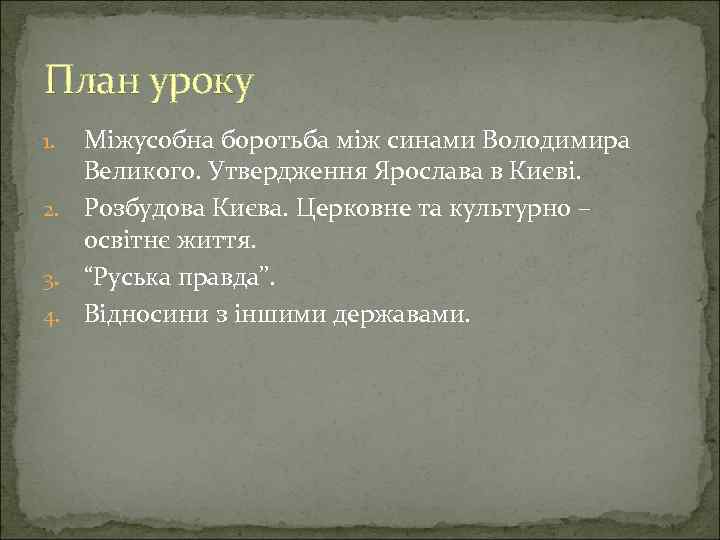 План уроку

1. Міжусобна боротьба між синами Володимира Великого. Утвердження Ярослава в Києві.
2. Розбудова Києва. Церковне та культурно – освітнє життя.
3. “Руська правда”.
4. Відносини з іншими державами.